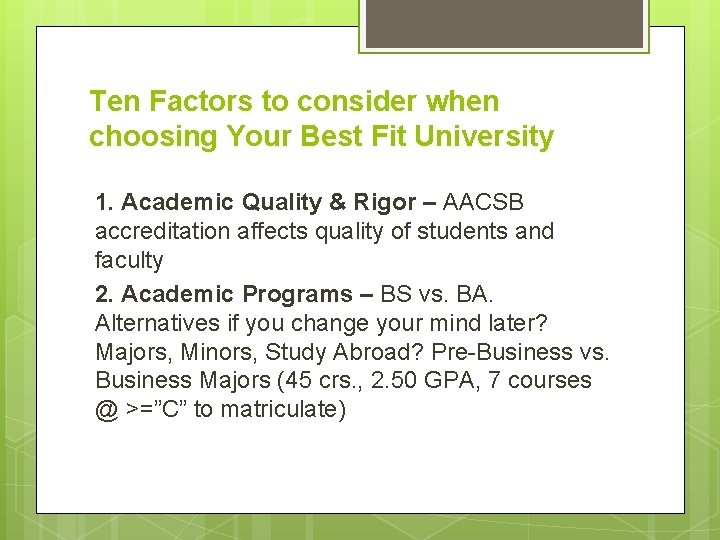 Ten Factors to consider when choosing Your Best Fit University

1. Academic Quality & Rigor – AACSB accreditation affects quality of students and faculty

2. Academic Programs – BS vs. BA. Alternatives if you change your mind later? Majors, Minors, Study Abroad? Pre-Business vs. Business Majors (45 crs., 2.50 GPA, 7 courses @ >=”C” to matriculate)